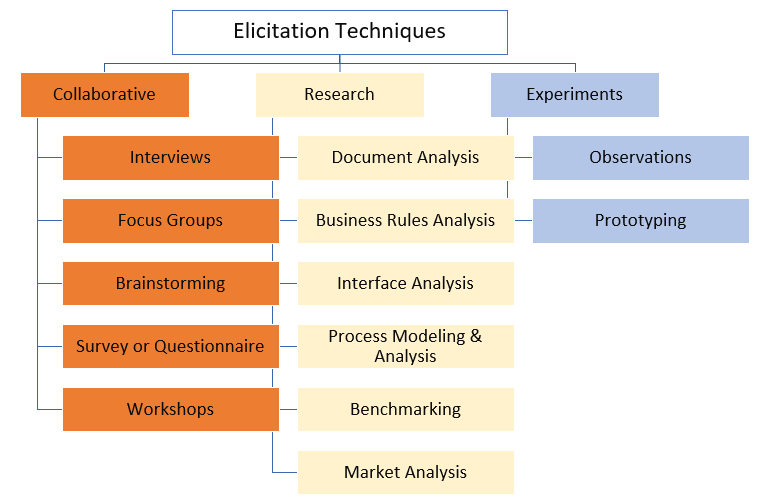 Elicitation Techniques

Collaborative

Interviews

Focus Groups

Brainstorming

Survey or Questionnaire

Workshops

Research

Document Analysis

Business Rules Analysis

Interface Analysis

Process Modeling & Analysis

Benchmarking

Market Analysis

Experiments

Observations

Prototyping